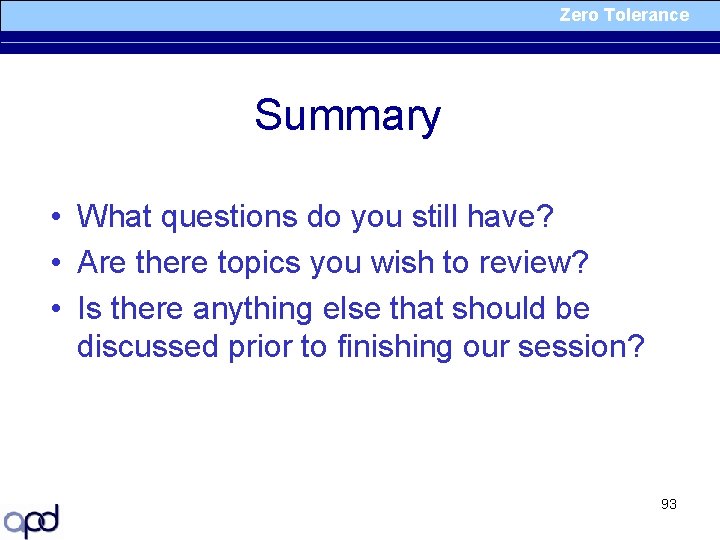 Zero Tolerance

Summary

• What questions do you still have?
• Are there topics you wish to review?
• Is there anything else that should be discussed prior to finishing our session?

93

apd